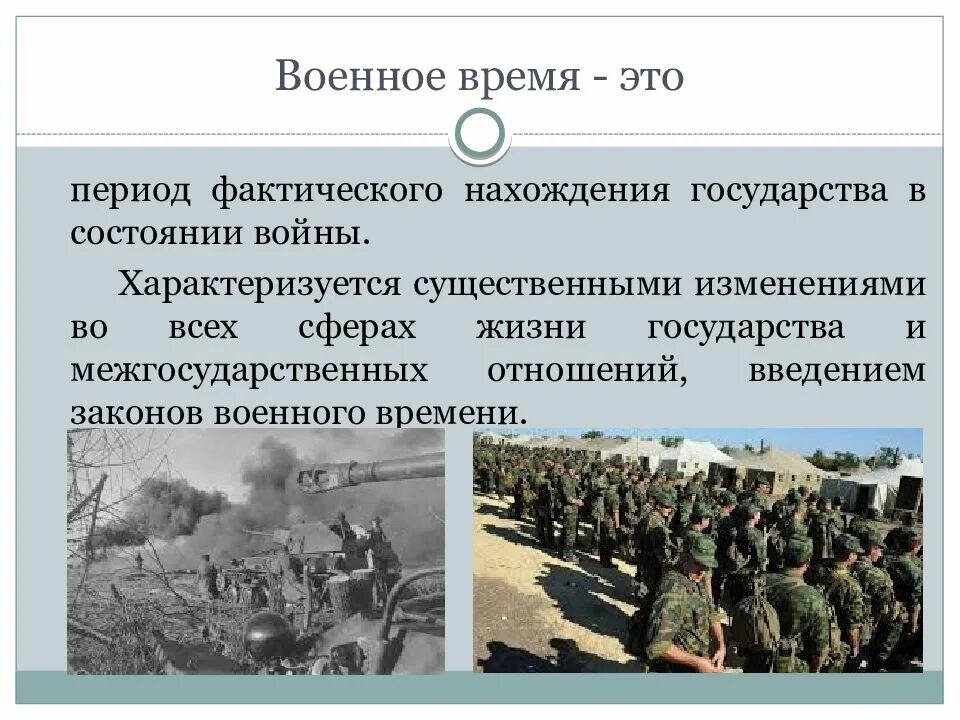 Военное время - это

период фактического нахождения государства в состоянии войны.

Характеризуется существенными изменениями во всех сферах жизни государства и межгосударственных отношений, введением законов военного времени.